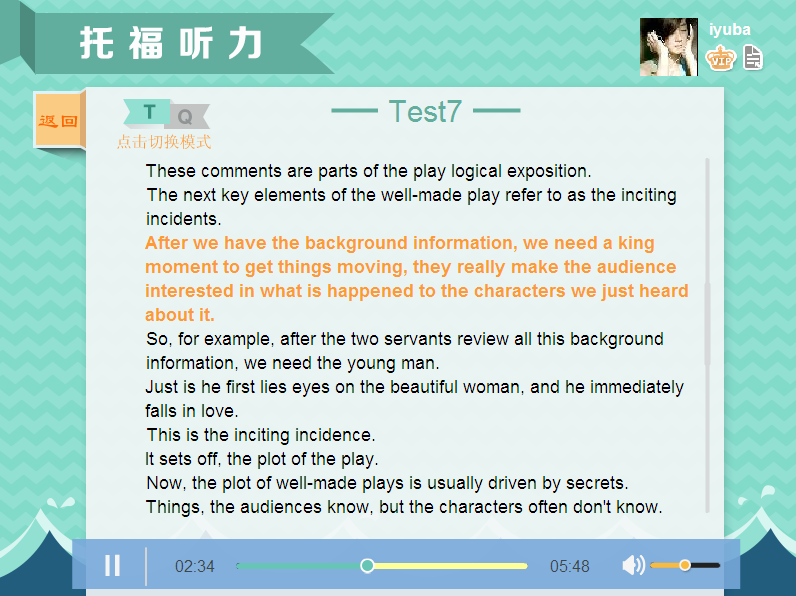 托福听力

iyuba

VIP

返回

T Q
点击切换模式

Test7

These comments are parts of the play logical exposition.
The next key elements of the well-made play refer to as the inciting incidents.
After we have the background information, we need a king moment to get things moving, they really make the audience interested in what is happened to the characters we just heard about it.
So, for example, after the two servants review all this background information, we need the young man.
Just is he first lies eyes on the beautiful woman, and he immediately falls in love.
This is the inciting incidence.
It sets off, the plot of the play.
Now, the plot of well-made plays is usually driven by secrets.
Things, the audiences know, but the characters often don't know.

02:34
05:48